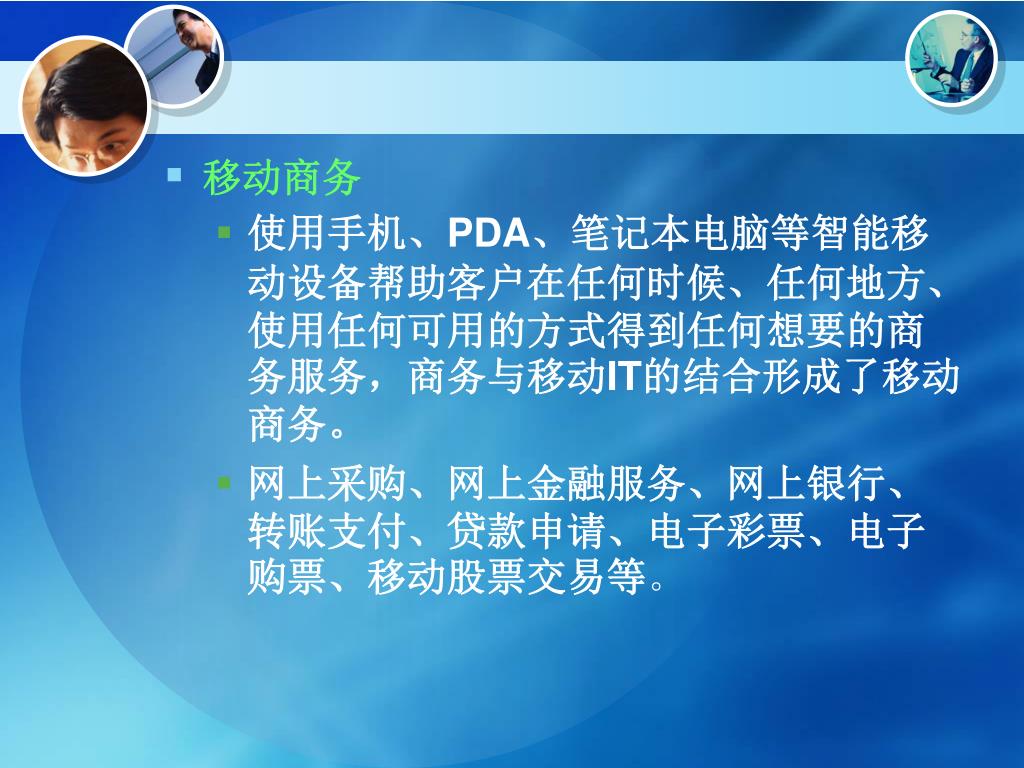 移动商务

使用手机、PDA、笔记本电脑等智能移动设备帮助客户在任何时候、任何地方、使用任何可用的方式得到任何想要的商务服务，商务与移动IT的结合形成了移动商务。

网上采购、网上金融服务、网上银行、转账支付、贷款申请、电子彩票、电子购票、移动股票交易等。